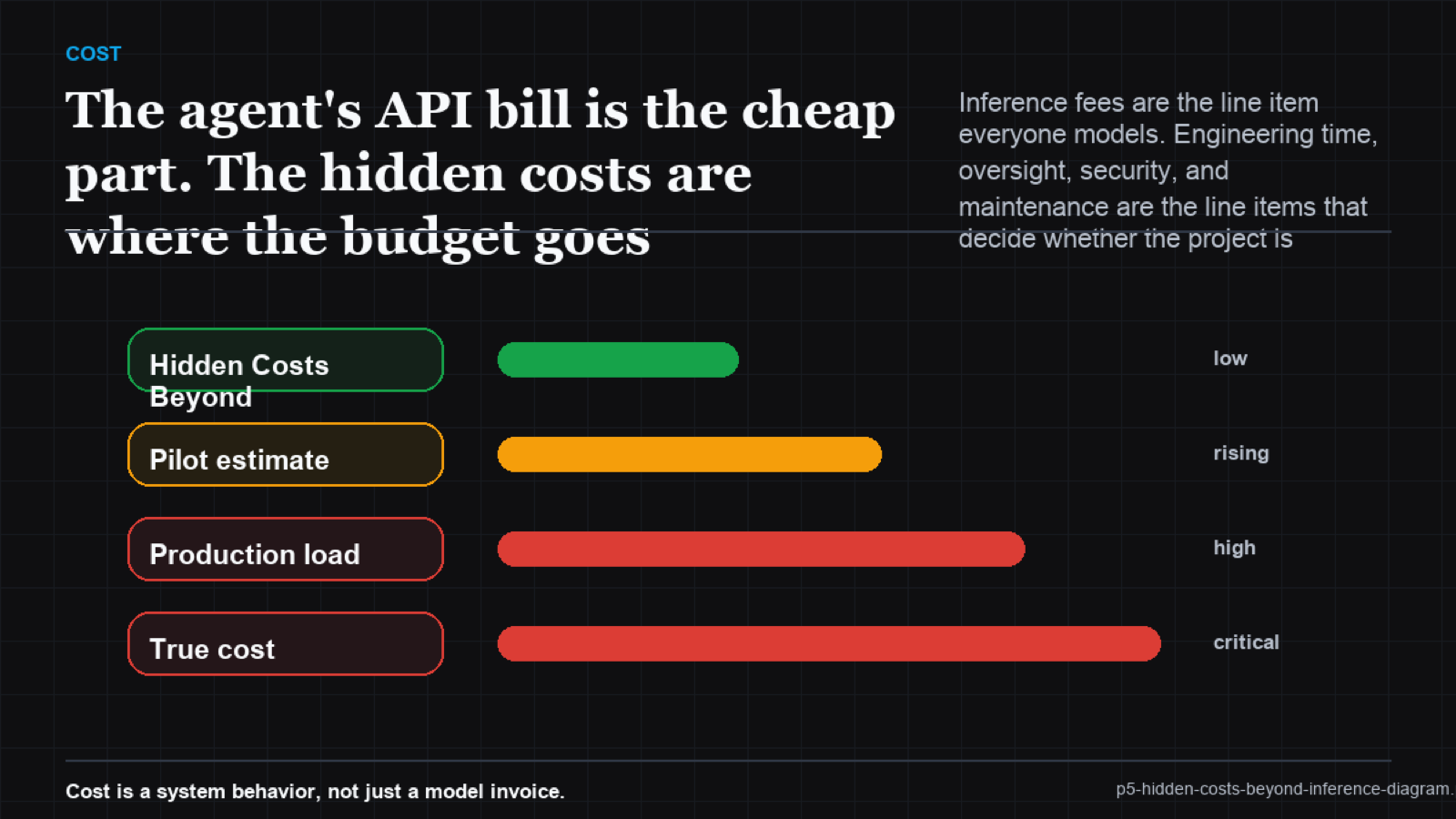 COST

The agent's API bill is the cheap part. The hidden costs are where the budget goes

Inference fees are the line item everyone models. Engineering time, oversight, security, and maintenance are the line items that decide whether the project is

Hidden Costs Beyond

low

Pilot estimate

rising

Production load

high

True cost

critical

Cost is a system behavior, not just a model invoice.

p5-hidden-costs-beyond-inference-diagram.